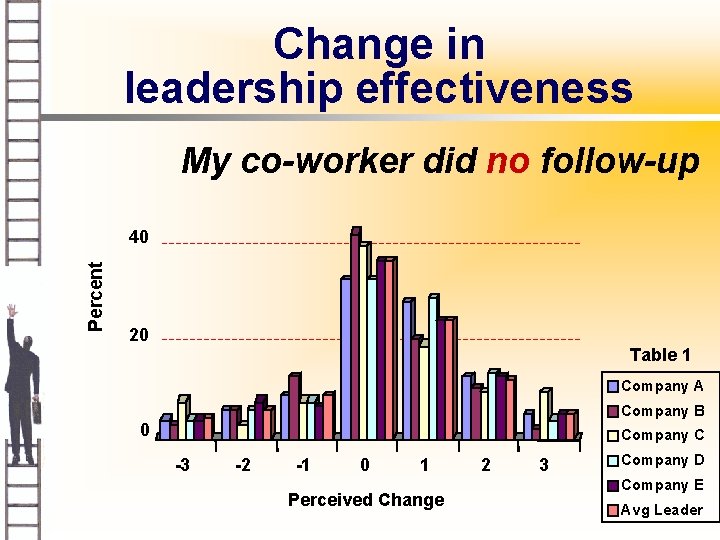 Change in leadership effectiveness

My co-worker did no follow-up

Percent

40

20

0

-3 -2 -1 0 1 2 3

Perceived Change

Table 1

Company A
Company B
Company C
Company D
Company E
Avg Leader